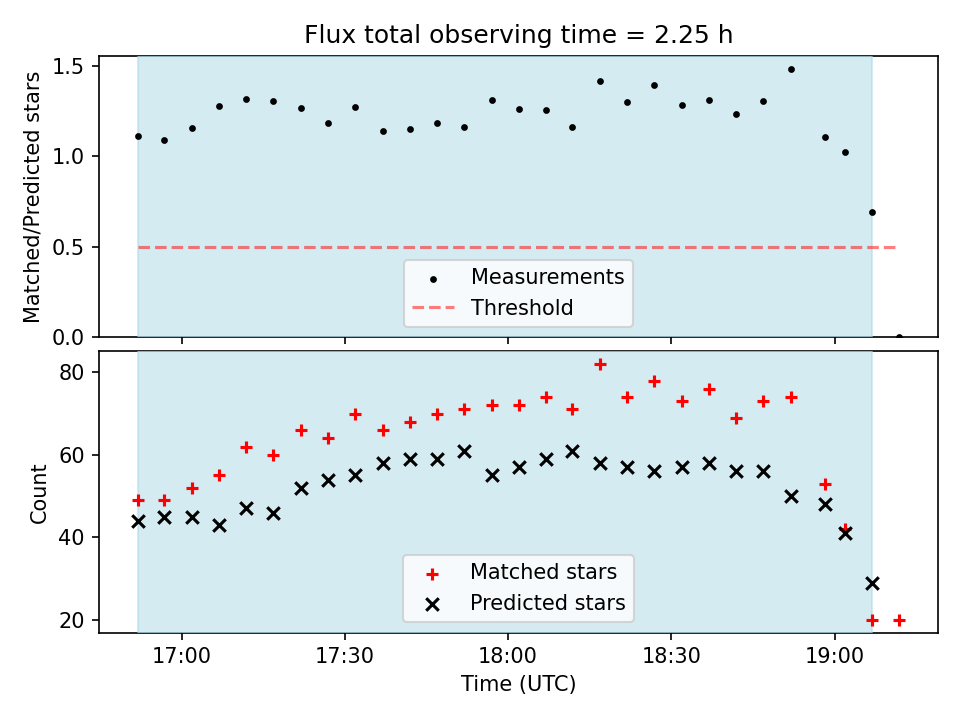 Flux total observing time = 2.25 h

Matched/Predicted stars

1.5
1.0
0.5
0.0

Measurements
Threshold

Count

80
60
40
20

Matched stars
Predicted stars

17:00
17:30
18:00
18:30
19:00

Time (UTC)